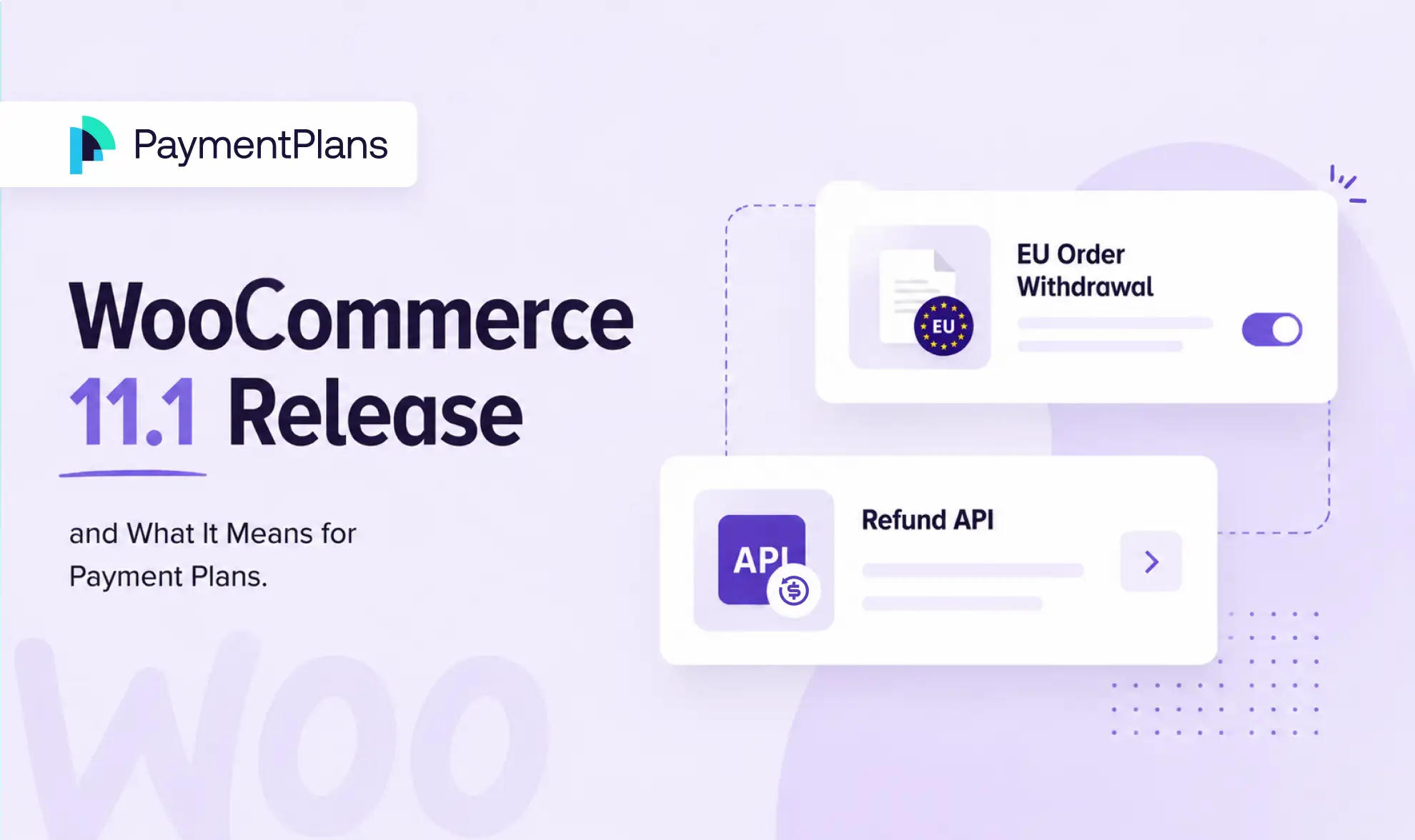 PaymentPlans

WooCommerce 11.1 Release

and What It Means for Payment Plans.

EU

EU Order Withdrawal

API

Refund API

Woo